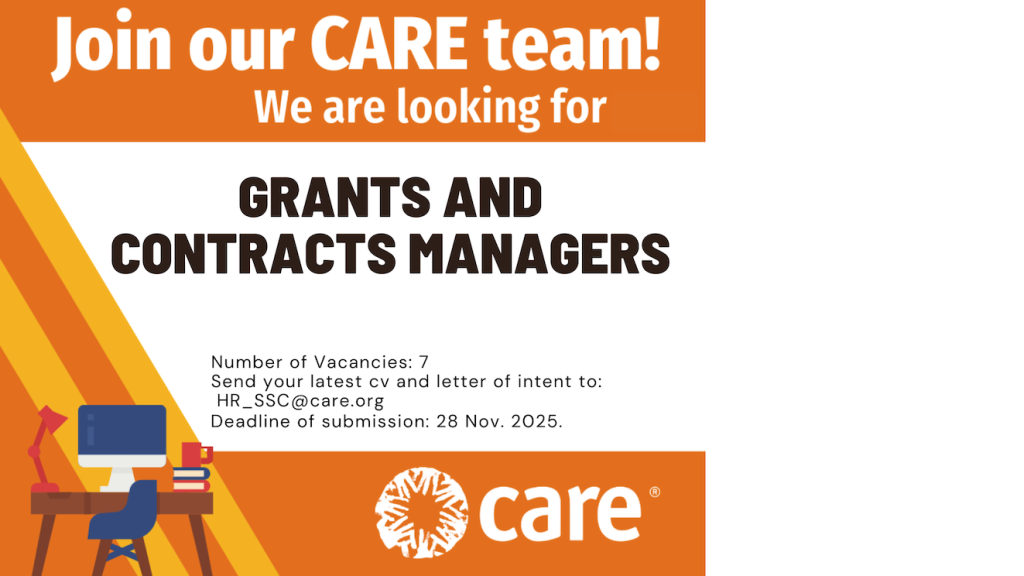 Join our CARE team!
We are looking for

GRANTS AND CONTRACTS MANAGERS

Number of Vacancies: 7
Send your latest cv and letter of intent to:
HR_SSC@care.org
Deadline of submission: 28 Nov. 2025.

care®